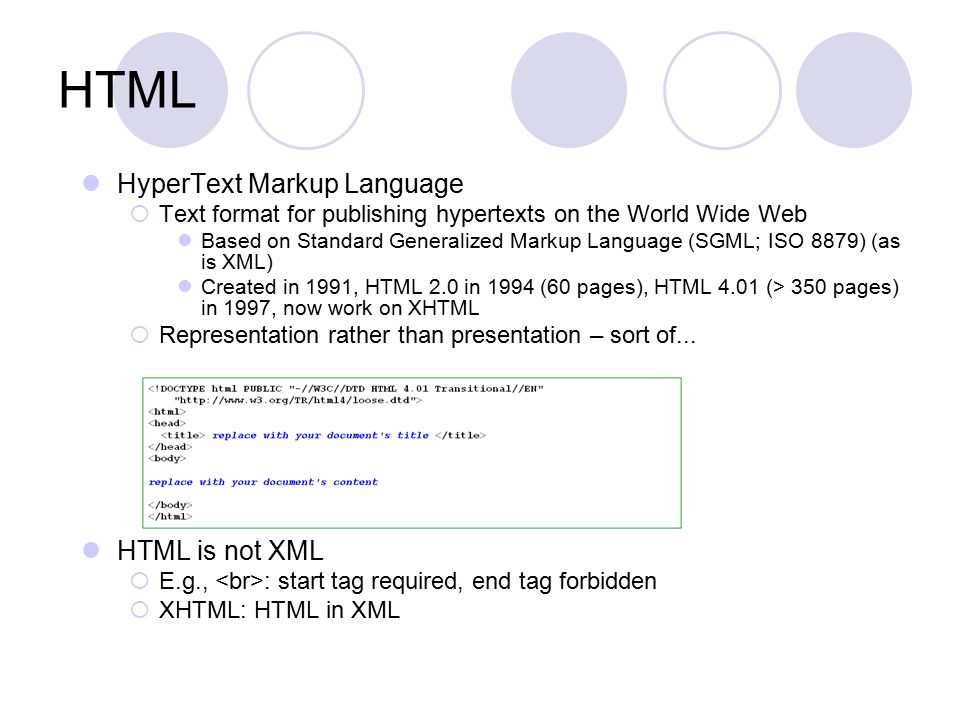 HTML

HyperText Markup Language

Text format for publishing hypertexts on the World Wide Web

Based on Standard Generalized Markup Language (SGML; ISO 8879) (as is XML)

Created in 1991, HTML 2.0 in 1994 (60 pages), HTML 4.01 (> 350 pages) in 1997, now work on XHTML

Representation rather than presentation – sort of...

<!DOCTYPE html PUBLIC "-//W3C//DTD HTML 4.01 Transitional//EN"
"http://www.w3.org/TR/html4/loose.dtd">
<html>
<head>
<title> replace with your document's title </title>
</head>
<body>

replace with your document's content

</body>
</html>

HTML is not XML

E.g., <br>: start tag required, end tag forbidden

XHTML: HTML in XML